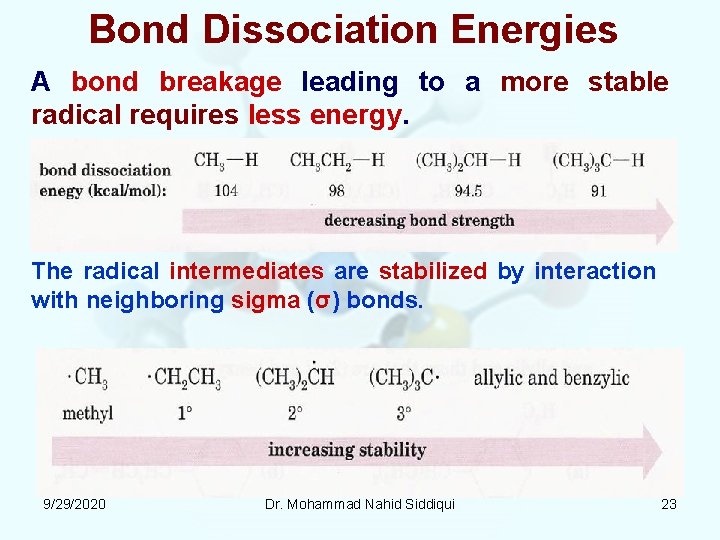 Bond Dissociation Energies

A bond breakage leading to a more stable radical requires less energy.

| bond dissociation enegy (kcal/mol): | $CH_3-H$ | $CH_3CH_2-H$ | $(CH_3)_2CH-H$ | $(CH_3)_3C-H$ |
|---|---|---|---|---|
| | 104 | 98 | 94.5 | 91 |

decreasing bond strength

The radical intermediates are stabilized by interaction with neighboring sigma (σ) bonds.

| $\cdot CH_3$ | $\cdot CH_2CH_3$ | $(CH_3)_2\dot{C}H$ | $(CH_3)_3C\cdot$ | allylic and benzylic |
|---|---|---|---|---|
| methyl | 1° | 2° | 3° | |

increasing stability

9/29/2020 Dr. Mohammad Nahid Siddiqui 23